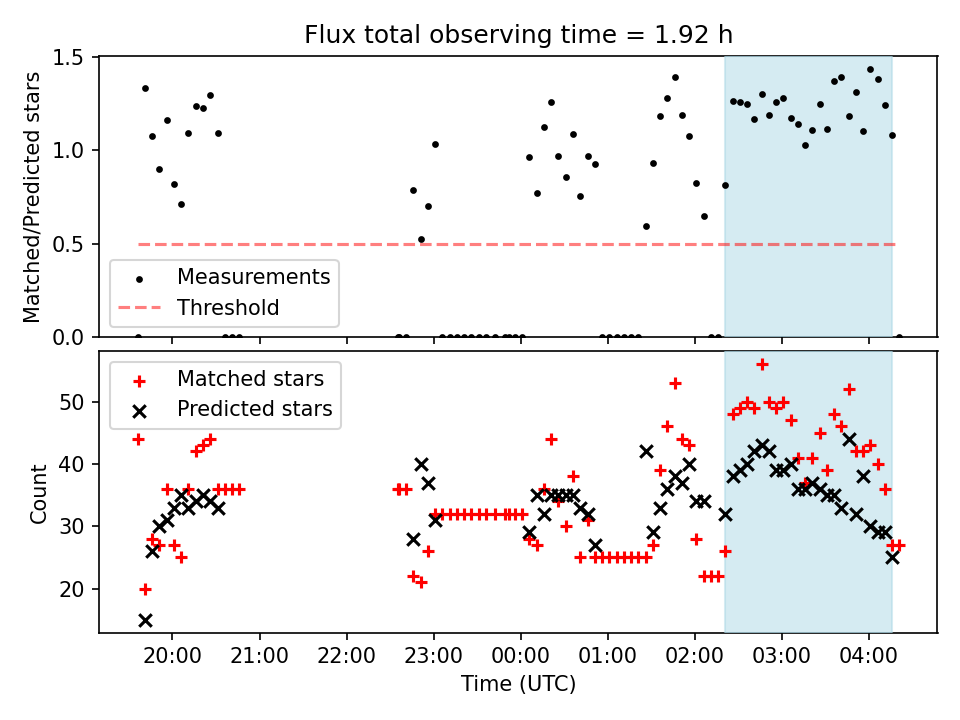 Flux total observing time = 1.92 h

Matched/Predicted stars

1.5
1.0
0.5
0.0

Measurements
Threshold

Matched stars
Predicted stars

Count

50
40
30
20

20:00
21:00
22:00
23:00
00:00
01:00
02:00
03:00
04:00

Time (UTC)